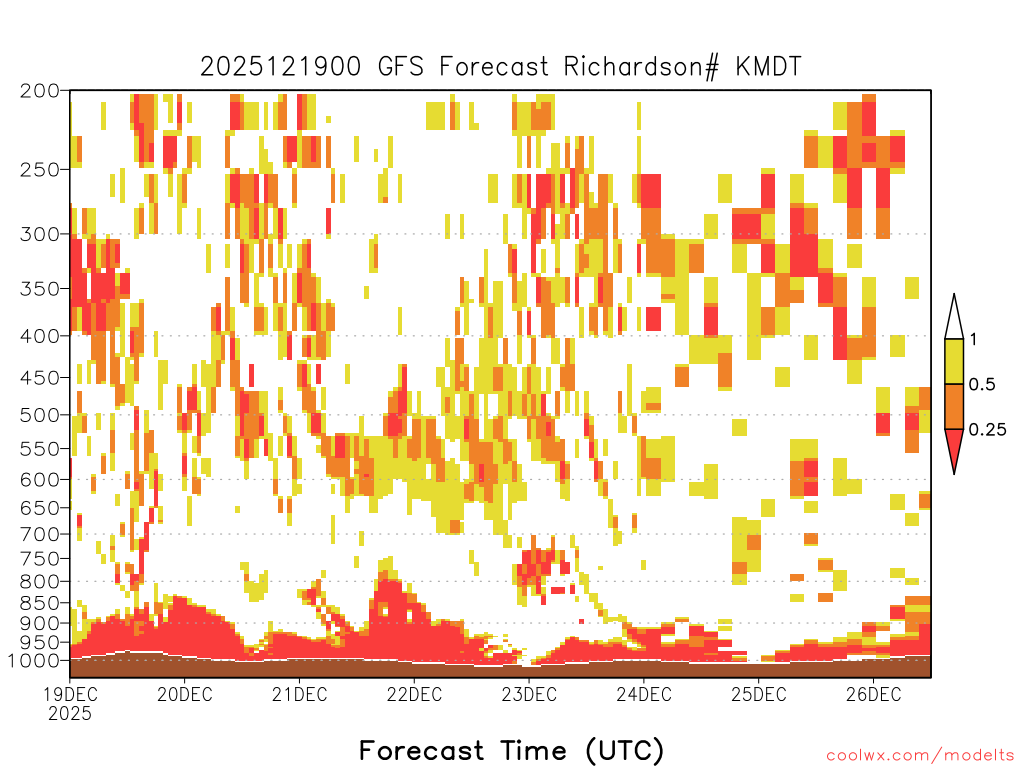 2025121900 GFS Forecast Richardson# KMDT

200
250
300
350
400
450
500
550
600
650
700
750
800
850
900
950
1000

1
0.5
0.25

19DEC 2025
20DEC
21DEC
22DEC
23DEC
24DEC
25DEC
26DEC

Forecast Time (UTC)

coolwx.com/modelts